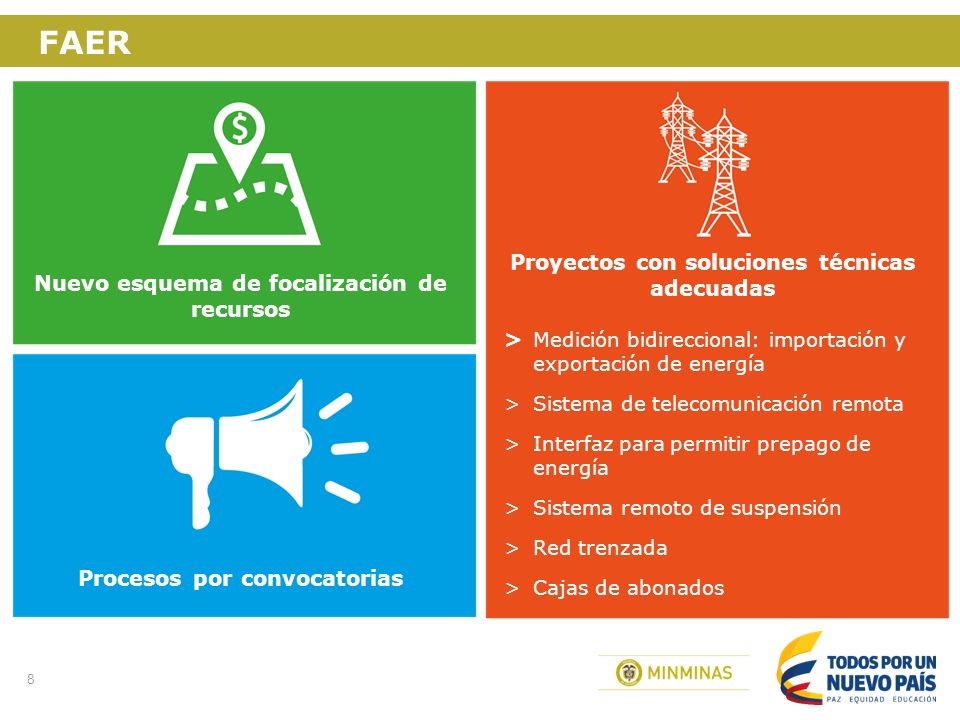 FAER

$

Nuevo esquema de focalización de recursos

Procesos por convocatorias

Proyectos con soluciones técnicas adecuadas

> Medición bidireccional: importación y exportación de energía
> Sistema de telecomunicación remota
> Interfaz para permitir prepago de energía
> Sistema remoto de suspensión
> Red trenzada
> Cajas de abonados

8

MINMINAS

TODOS POR UN NUEVO PAÍS
PAZ EQUIDAD EDUCACIÓN